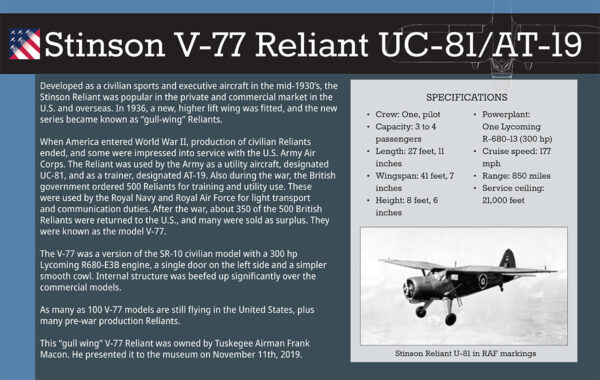 Stinson V-77 Reliant UC-81/AT-19

Developed as a civilian sports and executive aircraft in the mid-1930's, the Stinson Reliant was popular in the private and commercial market in the U.S. and overseas. In 1936, a new, higher lift wing was fitted, and the new series became known as "gull-wing" Reliants.

When America entered World War II, production of civilian Reliants ended, and some were impressed into service with the U.S. Army Air Corps. The Reliant was used by the Army as a utility aircraft, designated UC-81, and as a trainer, designated AT-19. Also during the war, the British government ordered 500 Reliants for training and utility use. These were used by the Royal Navy and Royal Air Force for light transport and communication duties. After the war, about 350 of the 500 British Reliants were returned to the U.S., and many were sold as surplus. They were known as the model V-77.

The V-77 was a version of the SR-10 civilian model with a 300 hp Lycoming R680-E3B engine, a single door on the left side and a simpler smooth cowl. Internal structure was beefed up significantly over the commercial models.

As many as 100 V-77 models are still flying in the United States, plus many pre-war production Reliants.

This "gull wing" V-77 Reliant was owned by Tuskegee Airman Frank Macon. He presented it to the museum on November 11th, 2019.

SPECIFICATIONS

• Crew: One, pilot
• Capacity: 3 to 4 passengers
• Length: 27 feet, 11 inches
• Wingspan: 41 feet, 7 inches
• Height: 8 feet, 6 inches

• Powerplant: One Lycoming R-680-13 (300 hp)
• Cruise speed: 177 mph
• Range: 850 miles
• Service ceiling: 21,000 feet

Stinson Reliant U-81 in RAF markings